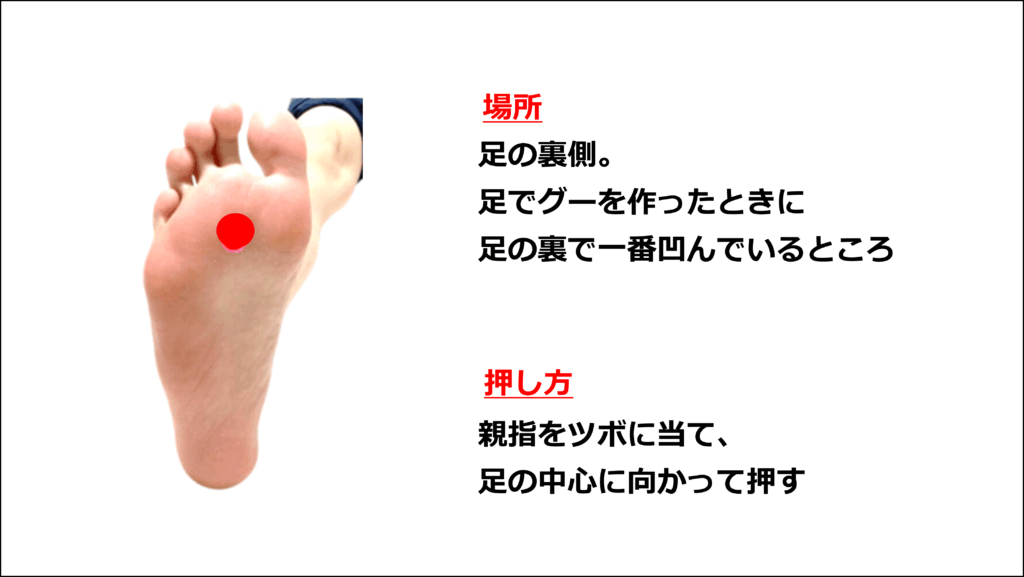 場所

足の裏側。
足でグーを作ったときに
足の裏で一番凹んでいるところ

押し方

親指をツボに当て、
足の中心に向かって押す